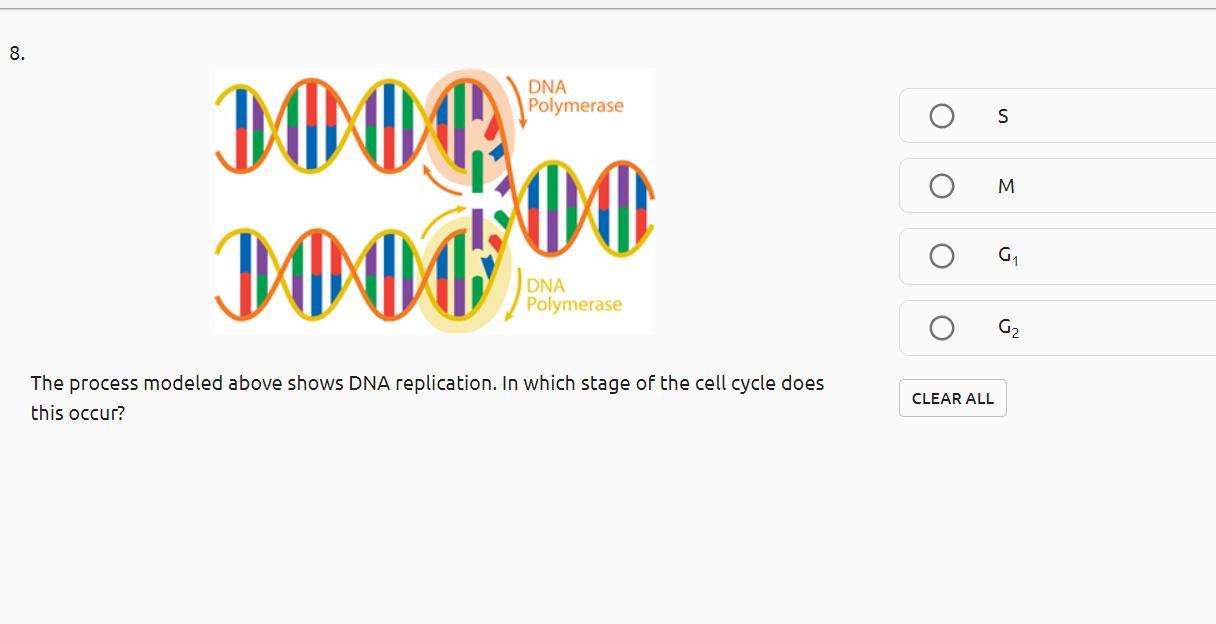 8.

DNA Polymerase

DNA Polymerase

The process modeled above shows DNA replication. In which stage of the cell cycle does this occur?

S

M

$G_1$

$G_2$

CLEAR ALL